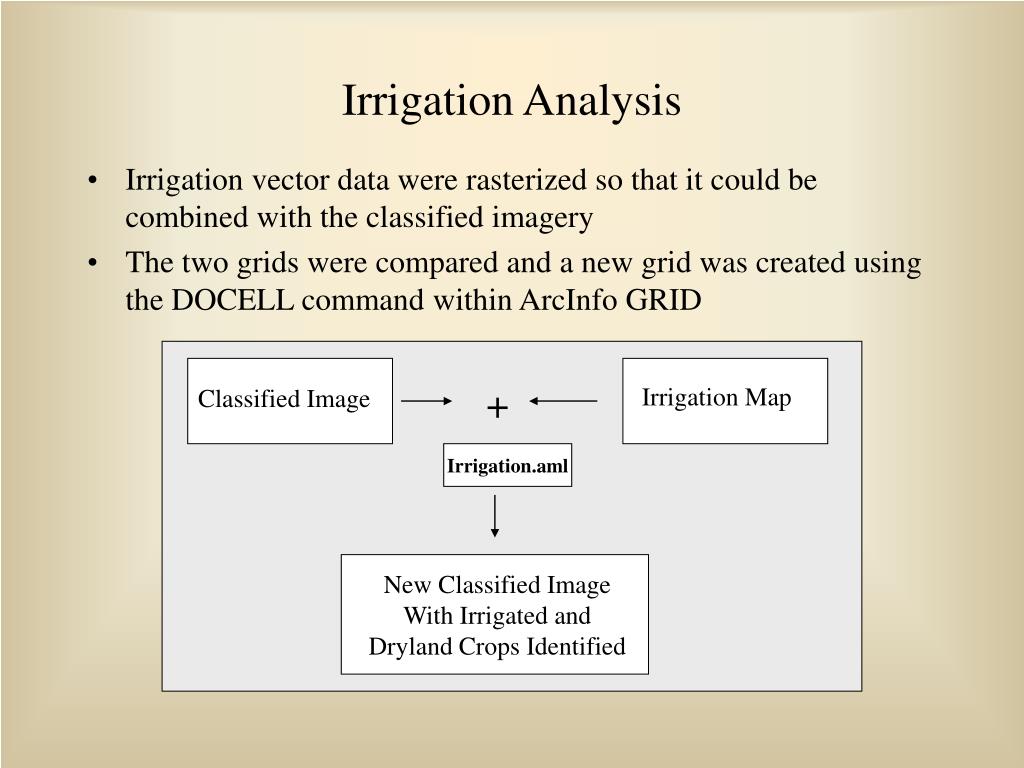 Irrigation Analysis

• Irrigation vector data were rasterized so that it could be combined with the classified imagery

• The two grids were compared and a new grid was created using the DOCELL command within ArcInfo GRID

Classified Image

+

Irrigation Map

Irrigation.aml

New Classified Image
With Irrigated and
Dryland Crops Identified